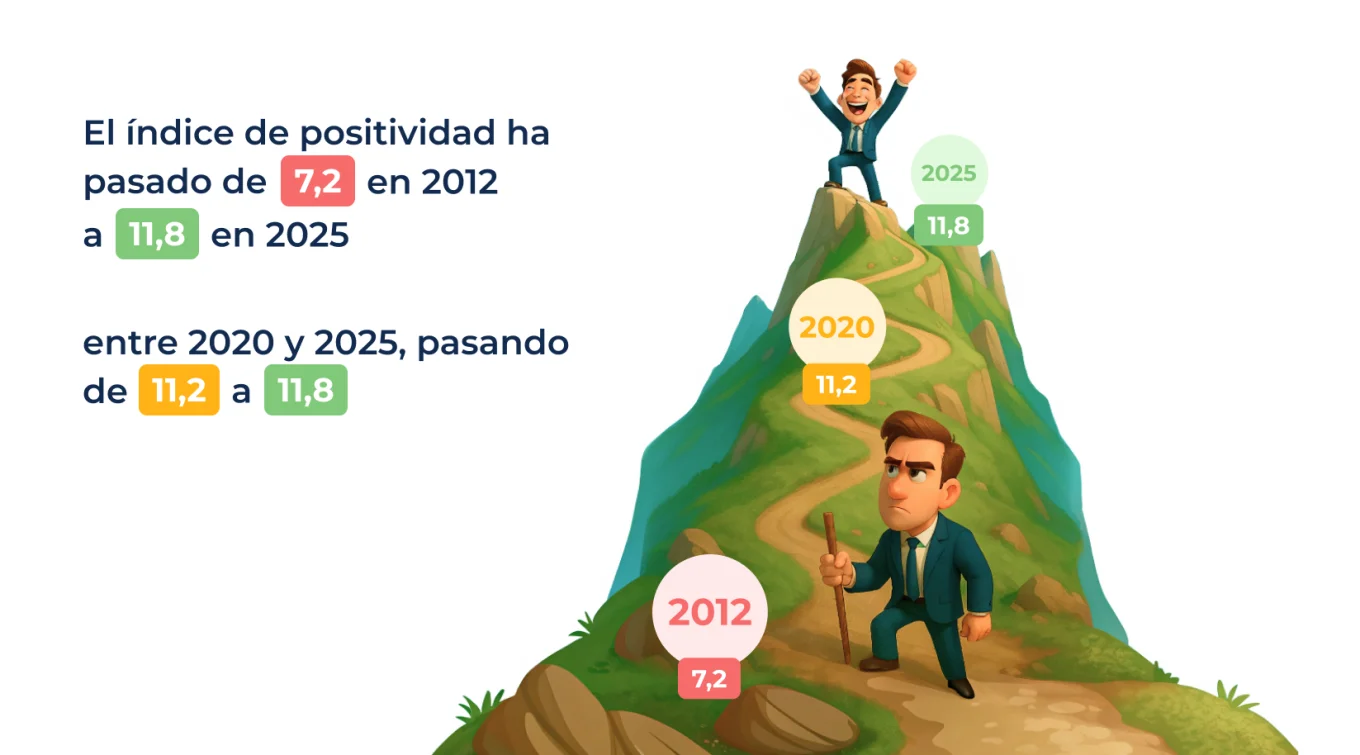 El índice de positividad ha pasado de 7,2 en 2012 a 11,8 en 2025

entre 2020 y 2025, pasando de 11,2 a 11,8

2025
11,8

2020
11,2

2012
7,2